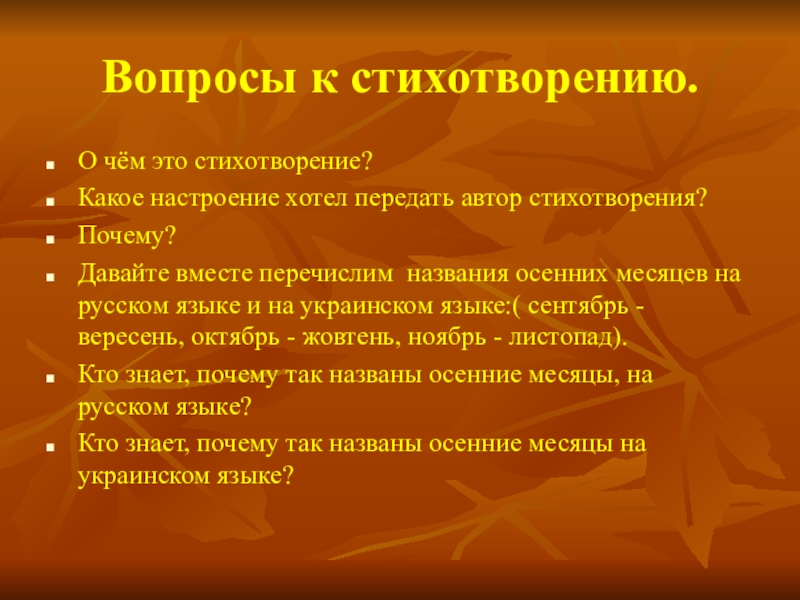 Вопросы к стихотворению.

- О чём это стихотворение?
- Какое настроение хотел передать автор стихотворения?
- Почему?
- Давайте вместе перечислим названия осенних месяцев на русском языке и на украинском языке:( сентябрь - вересень, октябрь - жовтень, ноябрь - листопад).
- Кто знает, почему так названы осенние месяцы, на русском языке?
- Кто знает, почему так названы осенние месяцы на украинском языке?